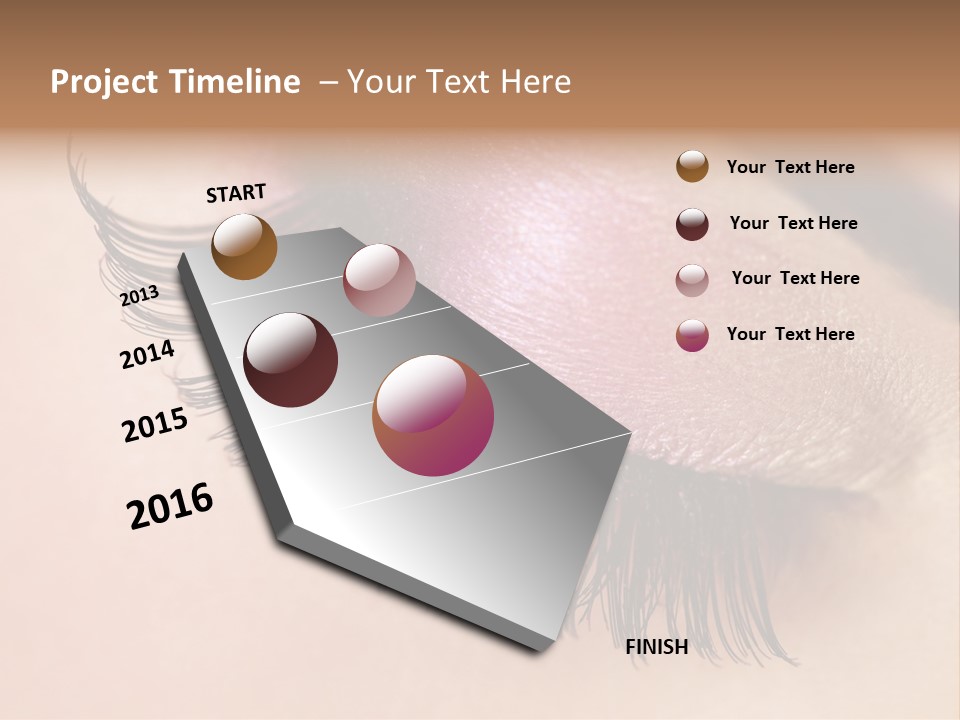 Project Timeline – Your Text Here

START

2013

2014

2015

2016

FINISH

Your Text Here

Your Text Here

Your Text Here

Your Text Here